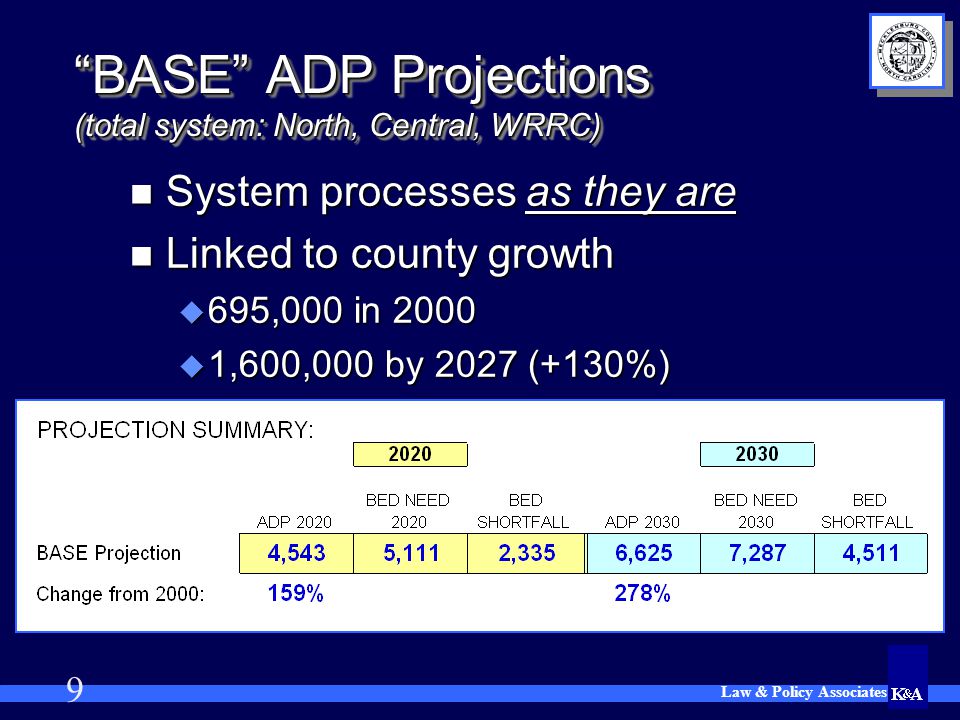 “BASE” ADP Projections
(total system: North, Central, WRRC)

System processes as they are

Linked to county growth

695,000 in 2000

1,600,000 by 2027 (+130%)

PROJECTION SUMMARY:

| | 2020 | | | 2030 | | |
|---|---|---|---|---|---|---|
| | ADP 2020 | BED NEED 2020 | BED SHORTFALL | ADP 2030 | BED NEED 2030 | BED SHORTFALL |
| BASE Projection | 4,543 | 5,111 | 2,335 | 6,625 | 7,287 | 4,511 |
| Change from 2000: | 159% | | | 278% | | |

9

Law & Policy Associates K&A